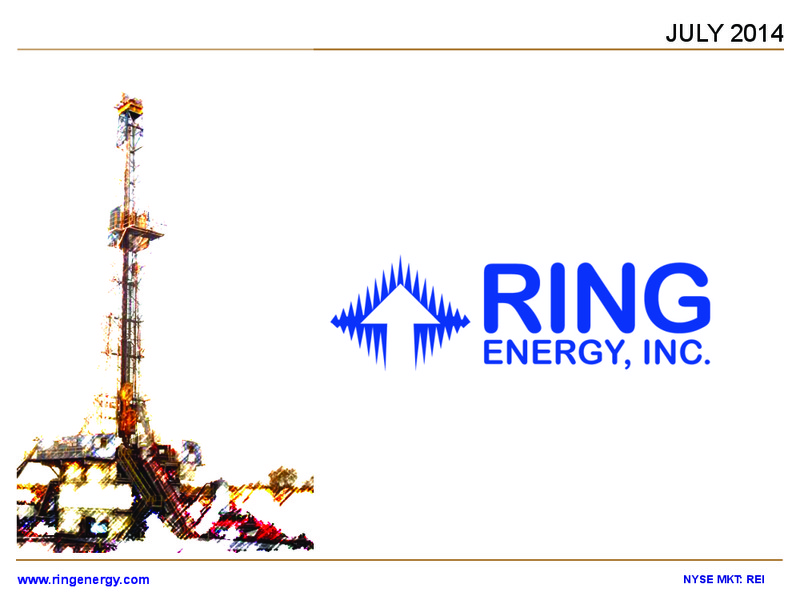 JULY 2014

RING
ENERGY, INC.

www.ringenergy.com

NYSE MKT: REI